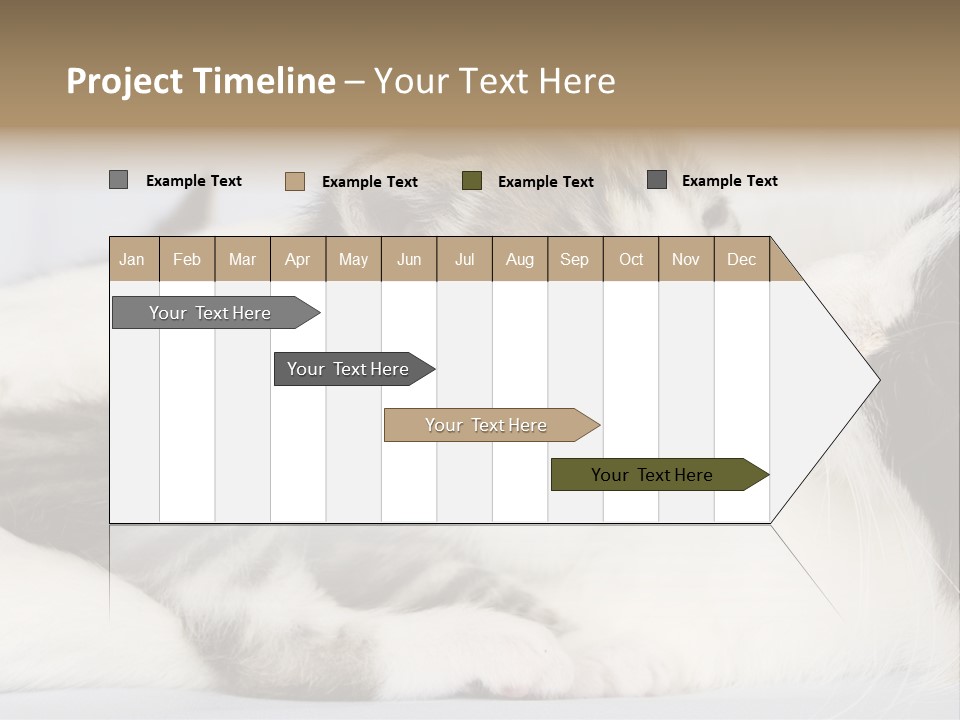 Project Timeline – Your Text Here

Example Text Example Text Example Text Example Text

| Jan | Feb | Mar | Apr | May | Jun | Jul | Aug | Sep | Oct | Nov | Dec |
|---|---|---|---|---|---|---|---|---|---|---|---|

Your Text Here

Your Text Here

Your Text Here

Your Text Here